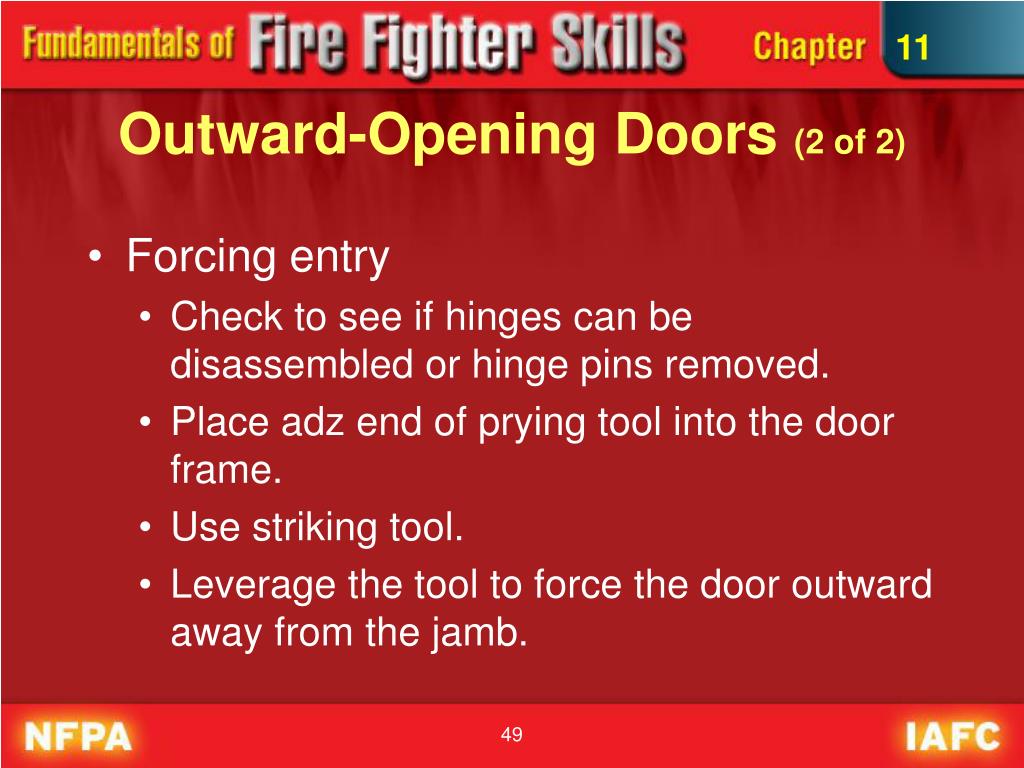 Fundamentals of Fire Fighter Skills Chapter 11

Outward-Opening Doors (2 of 2)

• Forcing entry
• Check to see if hinges can be disassembled or hinge pins removed.
• Place adz end of prying tool into the door frame.
• Use striking tool.
• Leverage the tool to force the door outward away from the jamb.

NFPA 49 IAFC